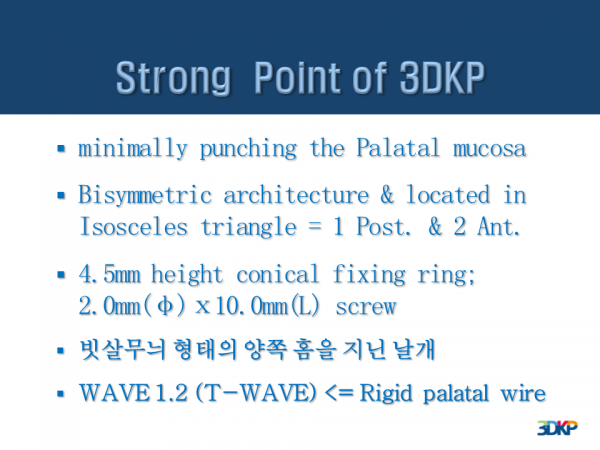 Strong Point of 3DKP

▪ minimally punching the Palatal mucosa

▪ Bisymmetric architecture & located in Isosceles triangle = 1 Post. & 2 Ant.

▪ 4.5mm height conical fixing ring; 2.0mm(ϕ) x 10.0mm(L) screw

▪ 빗살무늬 형태의 양쪽 홈을 지닌 날개

▪ WAVE 1.2 (T-WAVE) <= Rigid palatal wire

3DKP